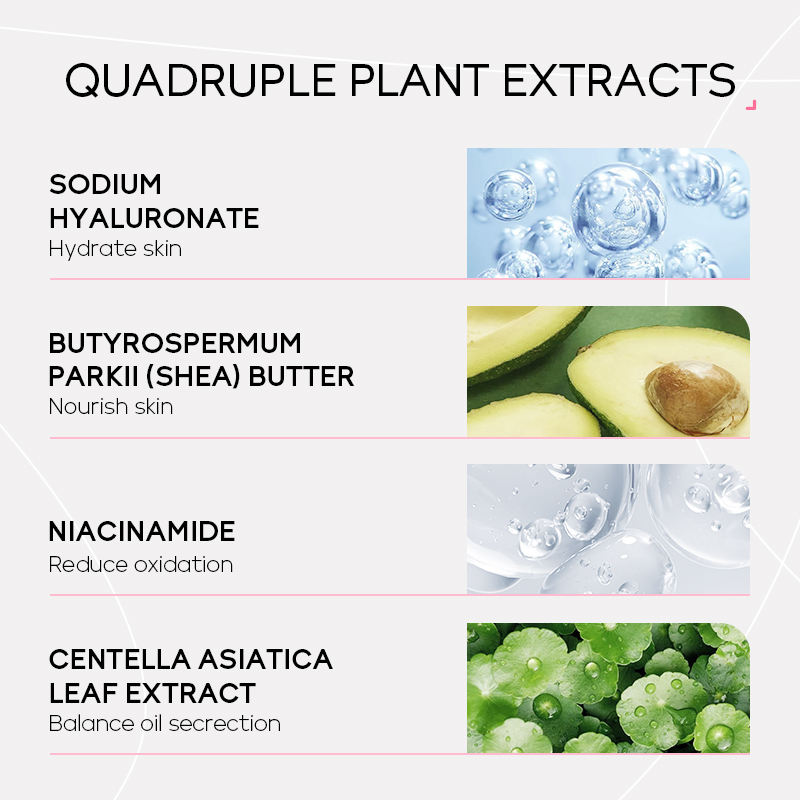 QUADRUPLE PLANT EXTRACTS

SODIUM HYALURONATE
Hydrate skin

BUTYROSPERMUM PARKII (SHEA) BUTTER
Nourish skin

NIACINAMIDE
Reduce oxidation

CENTELLA ASIATICA LEAF EXTRACT
Balance oil secrection